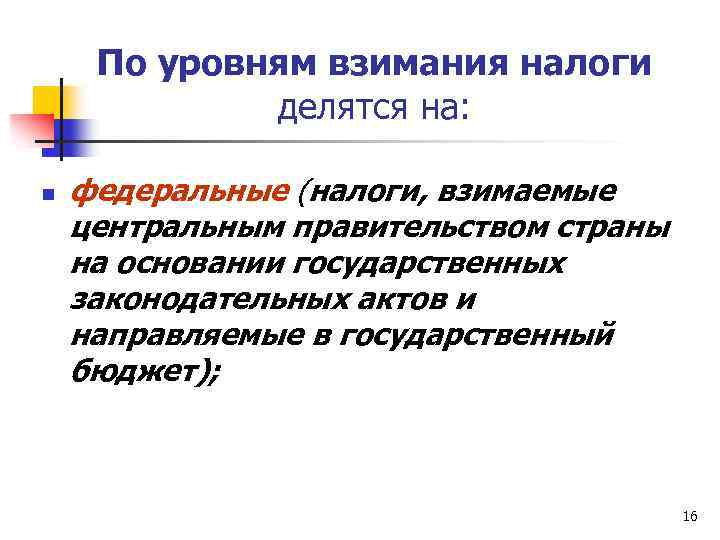 По уровням взимания налоги делятся на:

федеральные (налоги, взимаемые центральным правительством страны на основании государственных законодательных актов и направляемые в государственный бюджет);

16